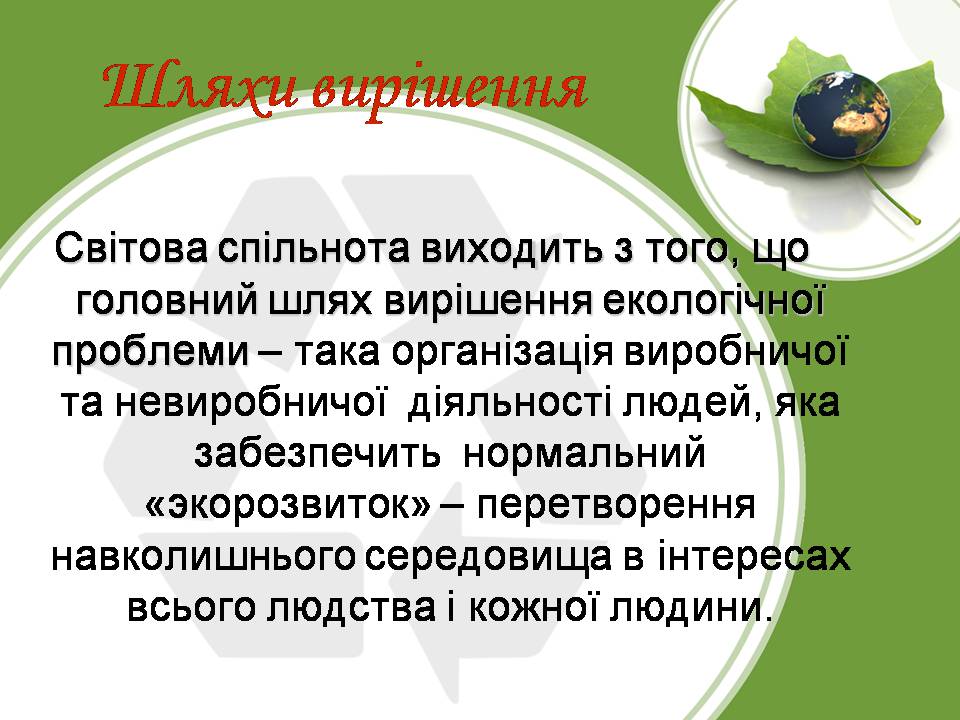 Шляхи вирішення

Світова спільнота виходить з того, що головний шлях вирішення екологічної проблеми – така організація виробничої та невиробничої діяльності людей, яка забезпечить нормальний «экорозвиток» – перетворення навколишнього середовища в інтересах всього людства і кожної людини.